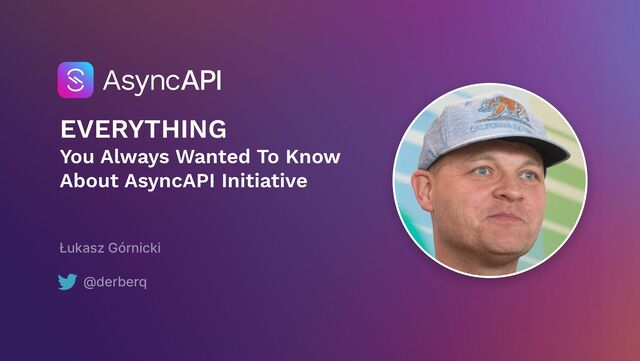 AsyncAPI

EVERYTHING
You Always Wanted To Know About AsyncAPI Initiative

Łukasz Górnicki

@derberq

CALIFORNIA REPUBLIC